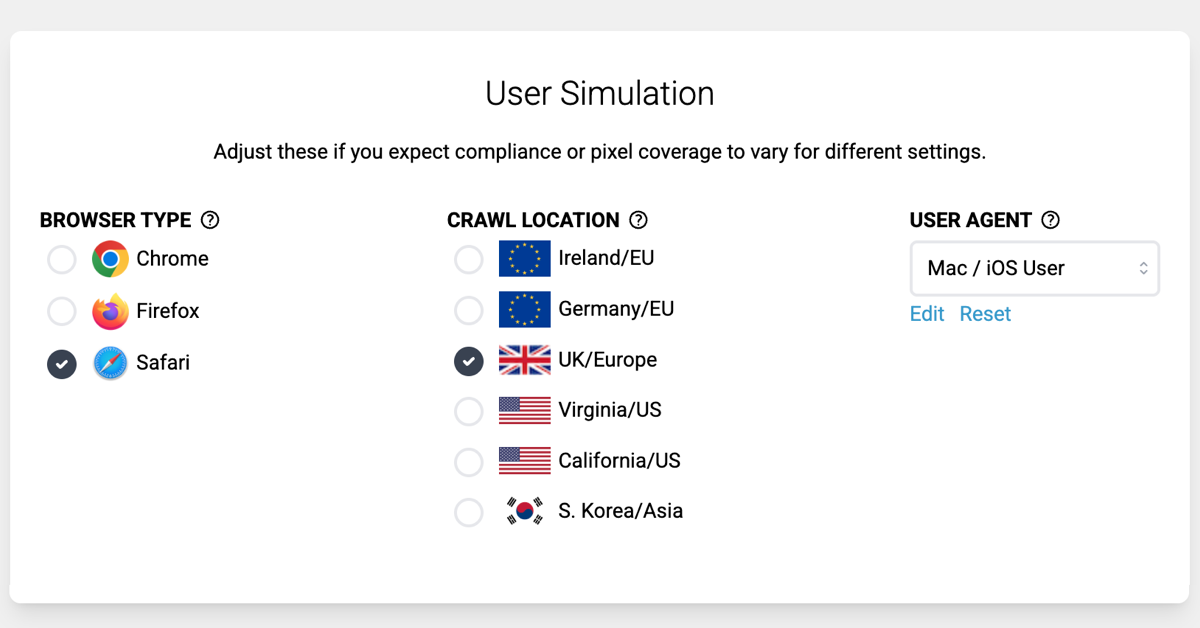 User Simulation

Adjust these if you expect compliance or pixel coverage to vary for different settings.

BROWSER TYPE ?
Chrome
Firefox
Safari

CRAWL LOCATION ?
Ireland/EU
Germany/EU
UK/Europe
Virginia/US
California/US
S. Korea/Asia

USER AGENT ?
Mac / iOS User
Edit Reset